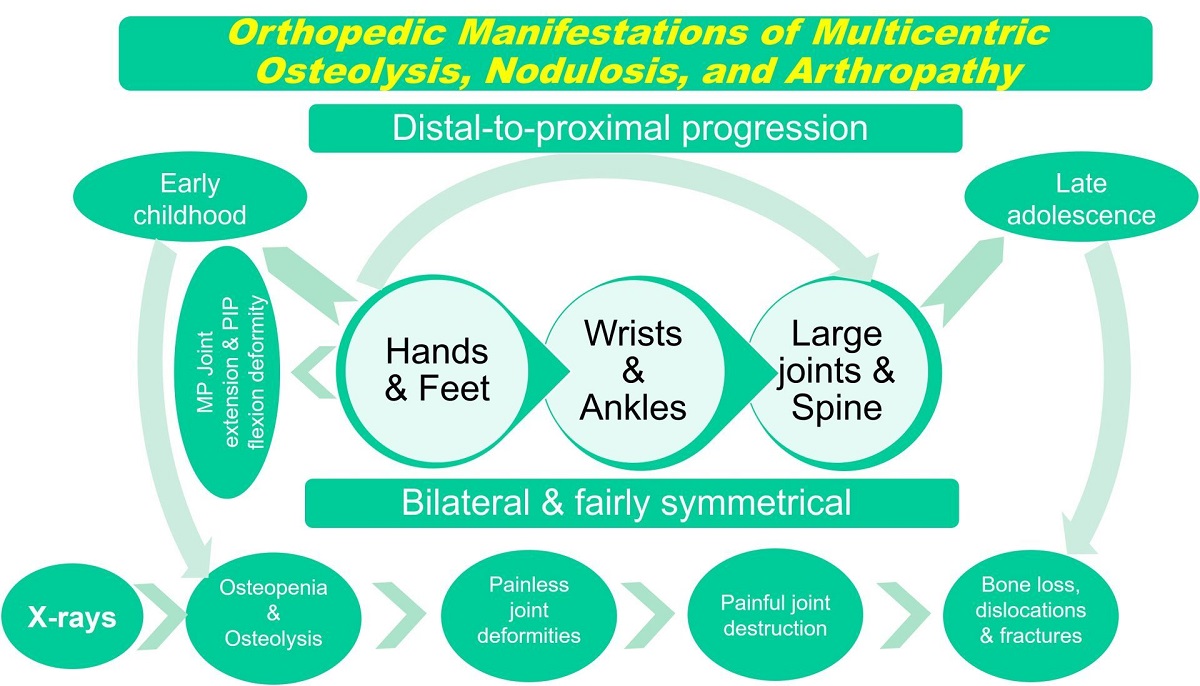 Orthopedic Manifestations of Multicentric Osteolysis, Nodulosis, and Arthropathy

Distal-to-proximal progression

Early childhood

Late adolescence

MP Joint extension & PIP flexion deformity

Hands & Feet

Wrists & Ankles

Large joints & Spine

Bilateral & fairly symmetrical

X-rays

Osteopenia & Osteolysis

Painless joint deformities

Painful joint destruction

Bone loss, dislocations & fractures